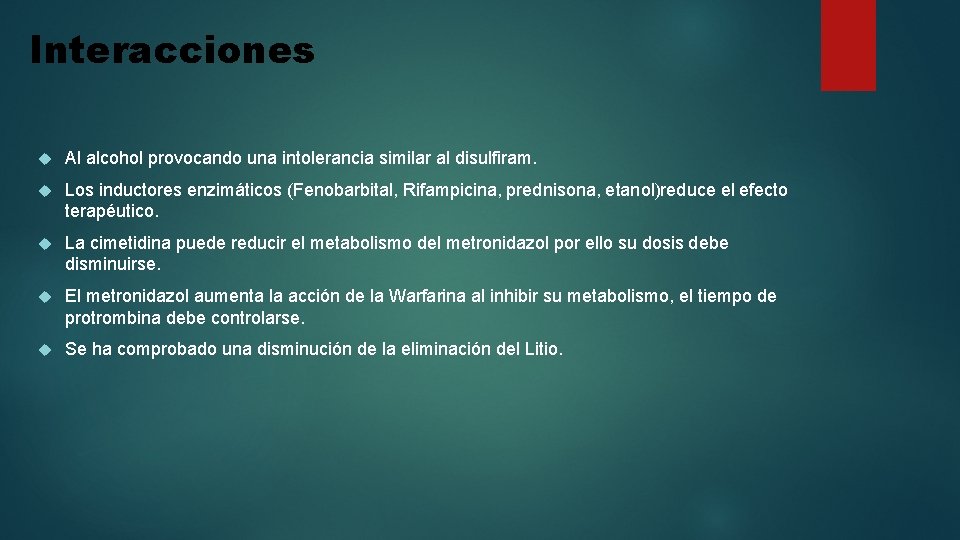 Interacciones

Al alcohol provocando una intolerancia similar al disulfiram.

Los inductores enzimáticos (Fenobarbital, Rifampicina, prednisona, etanol)reduce el efecto terapéutico.

La cimetidina puede reducir el metabolismo del metronidazol por ello su dosis debe disminuirse.

El metronidazol aumenta la acción de la Warfarina al inhibir su metabolismo, el tiempo de protrombina debe controlarse.

Se ha comprobado una disminución de la eliminación del Litio.